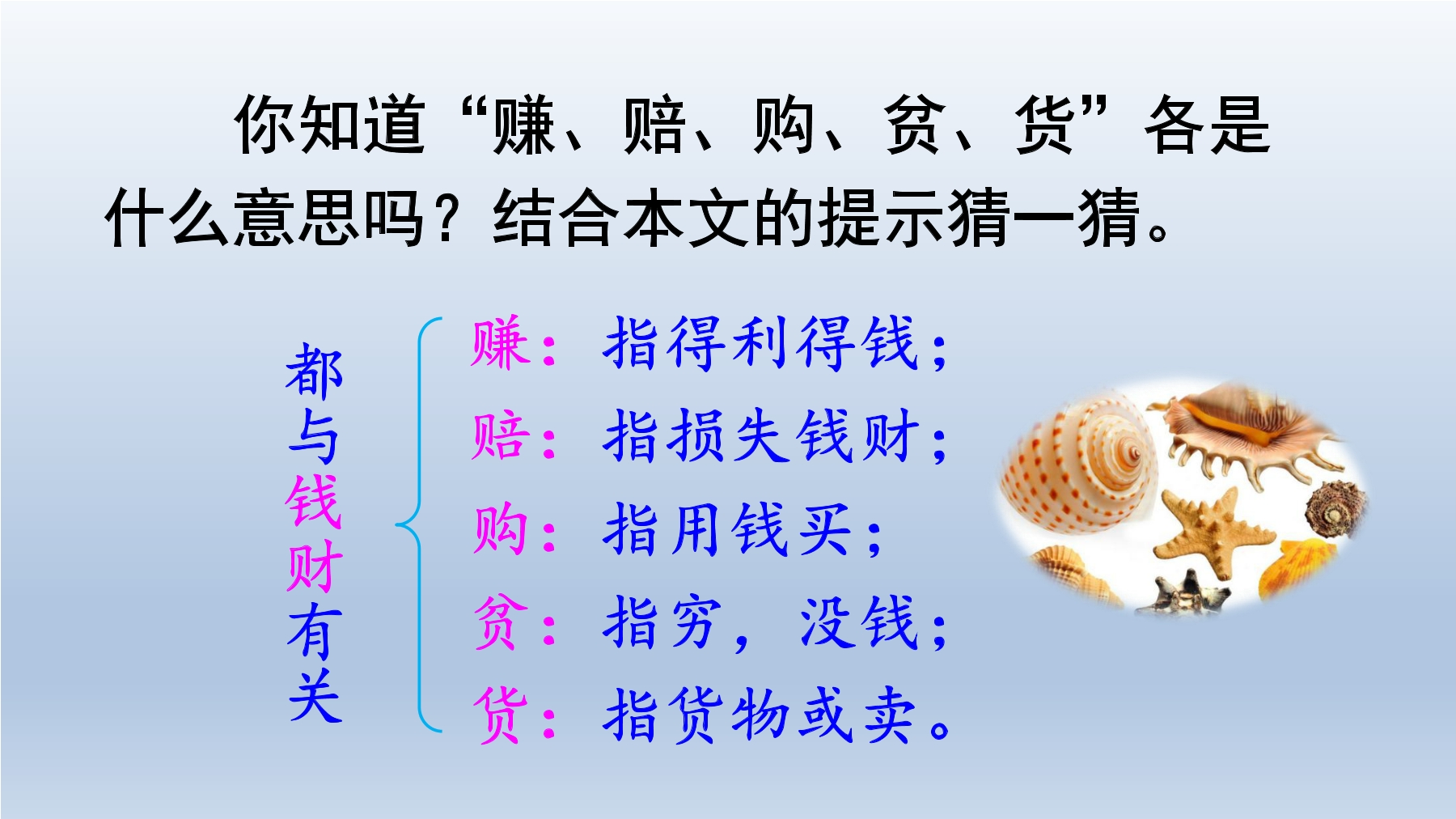 你知道“赚、赔、购、贫、货”各是什么意思吗？结合本文的提示猜一猜。

都与钱财有关

赚：指得利得钱；
赔：指损失钱财；
购：指用钱买；
贫：指穷，没钱；
货：指货物或卖。